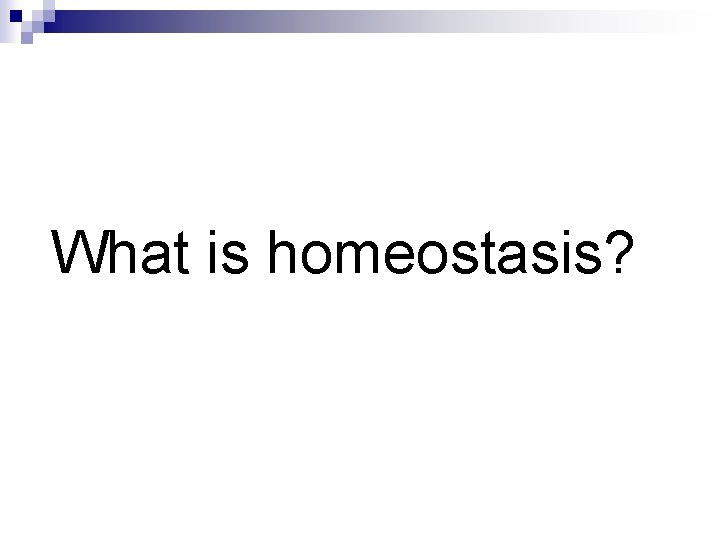 What is homeostasis?